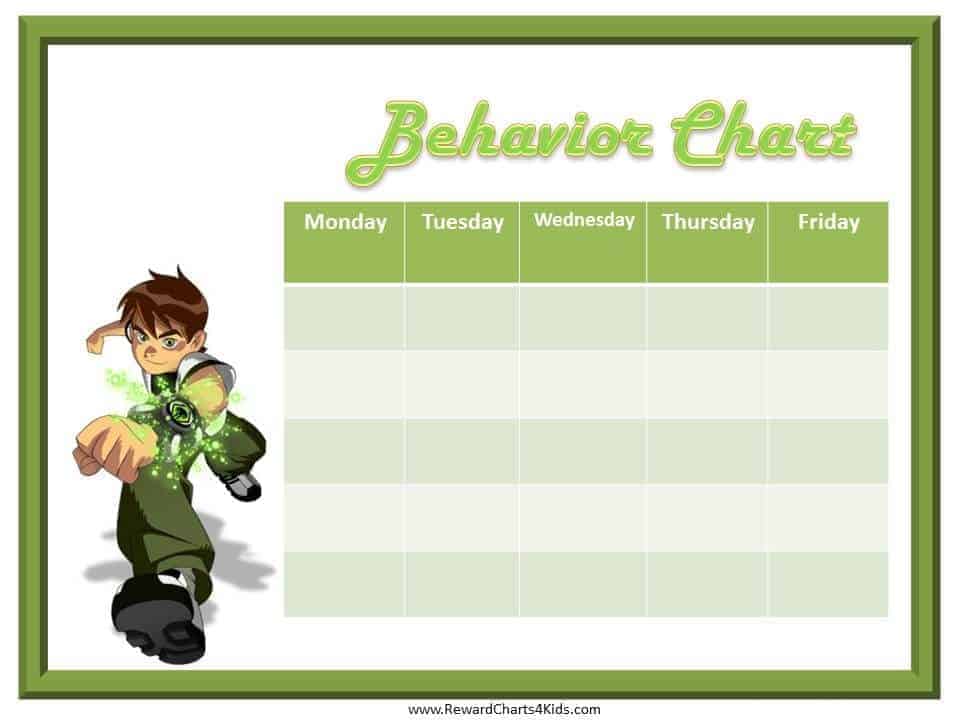 Behavior Chart

| Monday | Tuesday | Wednesday | Thursday | Friday |
|---|---|---|---|---|
| | | | | |
| | | | | |
| | | | | |
| | | | | |
| | | | | |

www.RewardCharts4Kids.com